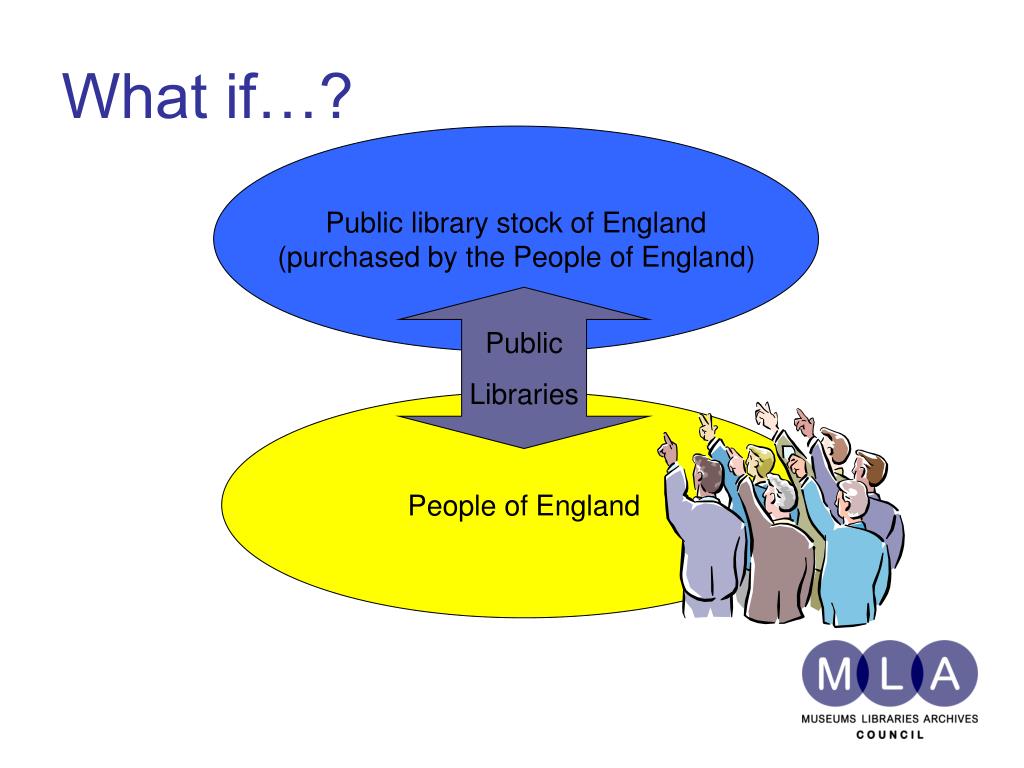 What if…?

Public library stock of England
(purchased by the People of England)

Public

Libraries

People of England

M L A
MUSEUMS LIBRARIES ARCHIVES
COUNCIL